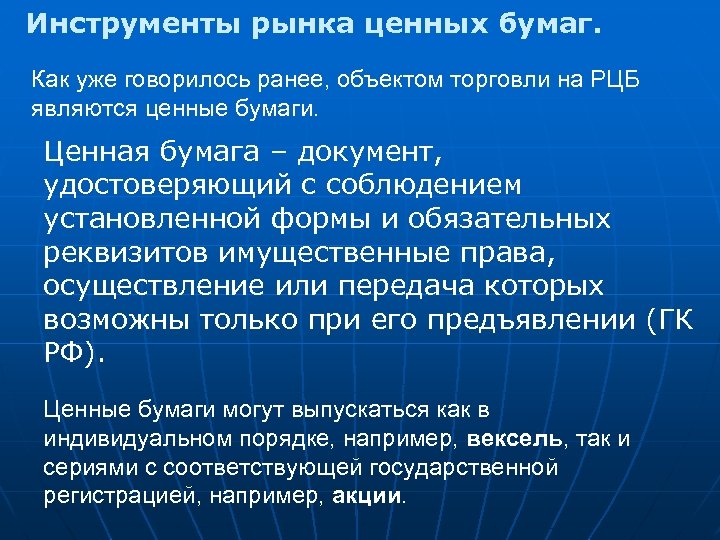 Инструменты рынка ценных бумаг.

Как уже говорилось ранее, объектом торговли на РЦБ являются ценные бумаги.

Ценная бумага – документ, удостоверяющий с соблюдением установленной формы и обязательных реквизитов имущественные права, осуществление или передача которых возможны только при его предъявлении (ГК РФ).

Ценные бумаги могут выпускаться как в индивидуальном порядке, например, вексель, так и сериями с соответствующей государственной регистрацией, например, акции.